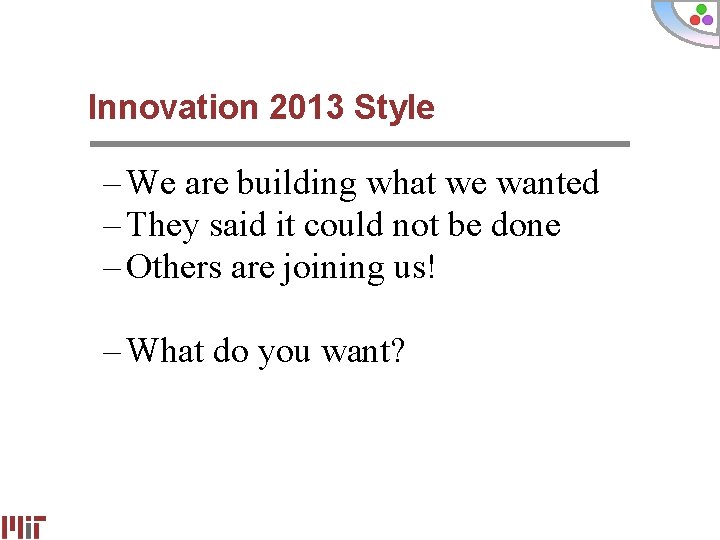 Innovation 2013 Style

– We are building what we wanted
– They said it could not be done
– Others are joining us!

– What do you want?

MIT